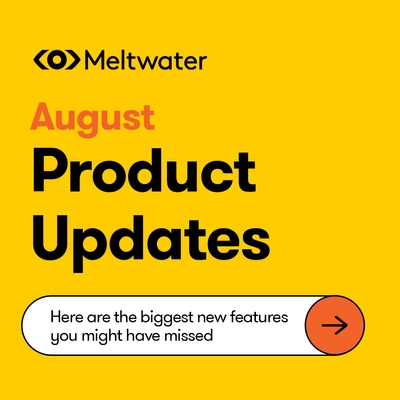 Meltwater

August

Product Updates

Here are the biggest new features you might have missed